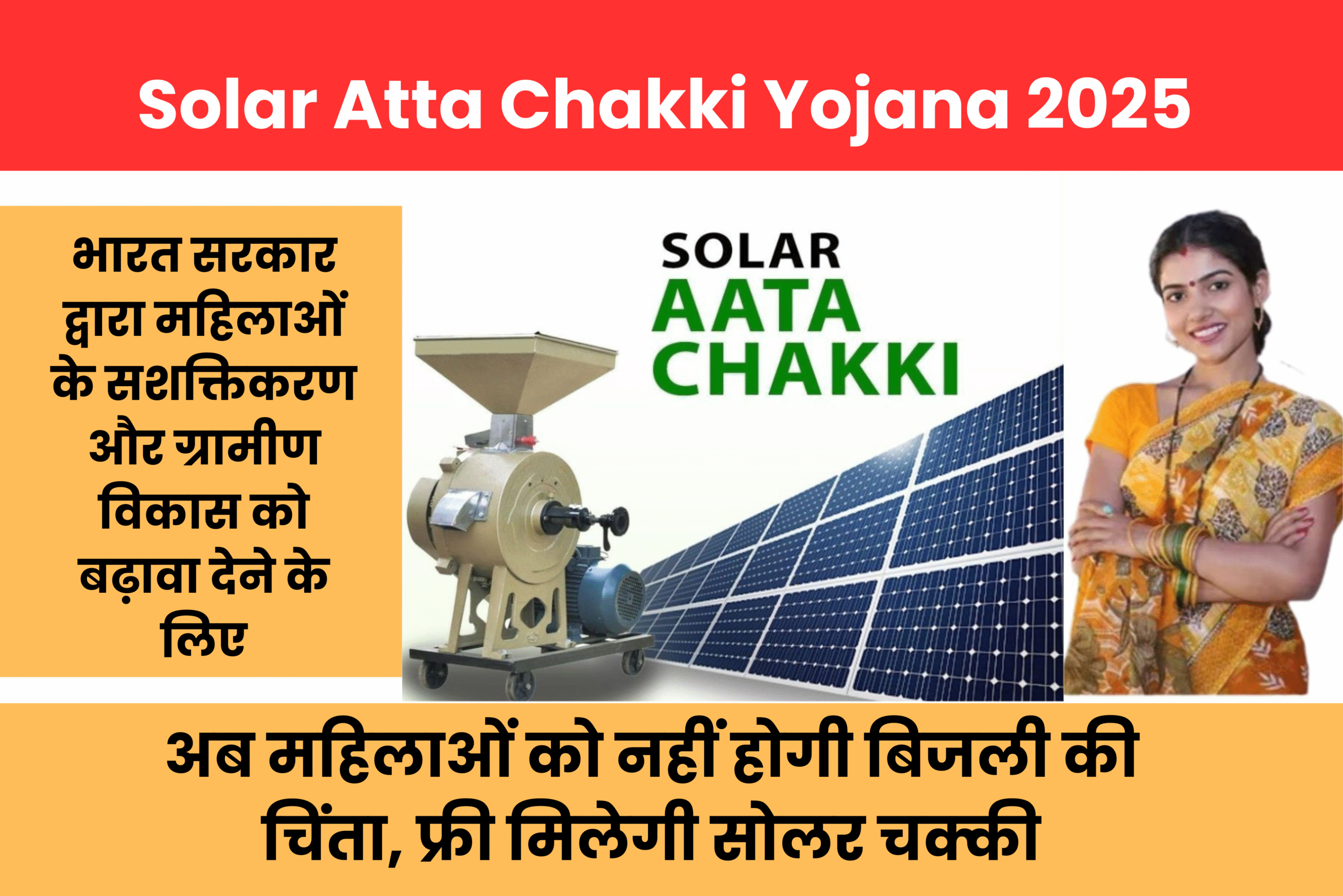 Solar Atta Chakki Yojana 2025

भारत सरकार द्वारा महिलाओं के सशक्तिकरण और ग्रामीण विकास को बढ़ावा देने के लिए

SOLAR
AATA
CHAKKI

अब महिलाओं को नहीं होगी बिजली की चिंता, फ्री मिलेगी सोलर चक्की